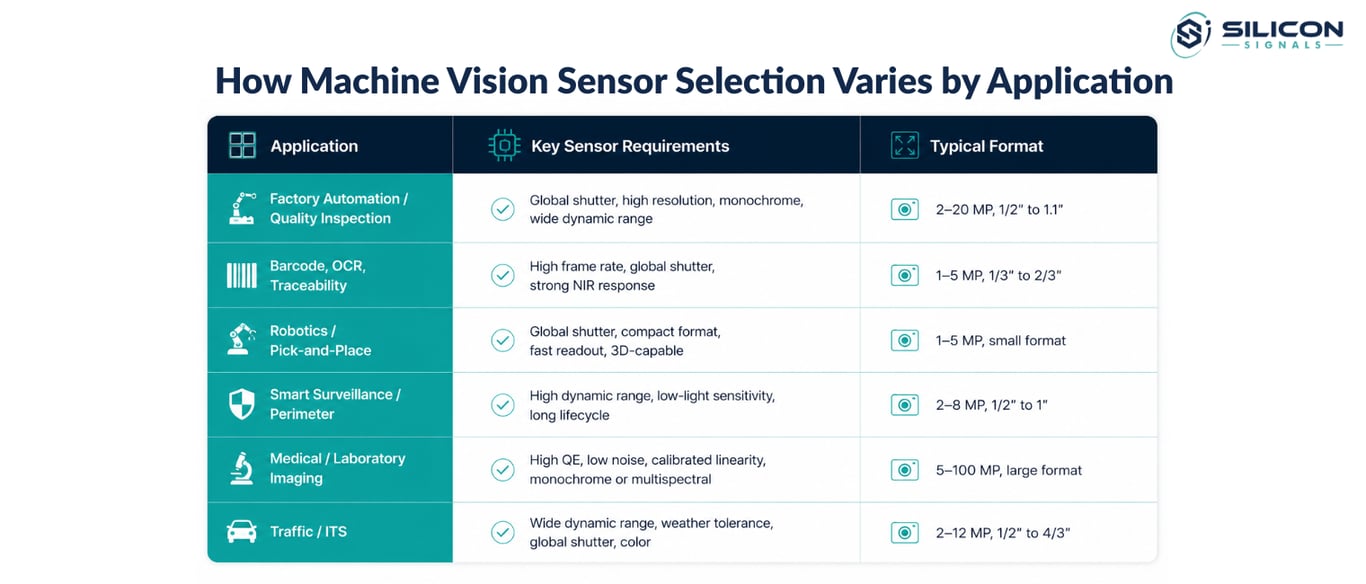 SILICON SIGNALS

How Machine Vision Sensor Selection Varies by Application

| Application | Key Sensor Requirements | Typical Format |
|---|---|---|
| Factory Automation / Quality Inspection | Global shutter, high resolution, monochrome, wide dynamic range | 2–20 MP, 1/2" to 1.1" |
| Barcode, OCR, Traceability | High frame rate, global shutter, strong NIR response | 1–5 MP, 1/3" to 2/3" |
| Robotics / Pick-and-Place | Global shutter, compact format, fast readout, 3D-capable | 1–5 MP, small format |
| Smart Surveillance / Perimeter | High dynamic range, low-light sensitivity, long lifecycle | 2–8 MP, 1/2" to 1" |
| Medical / Laboratory Imaging | High QE, low noise, calibrated linearity, monochrome or multispectral | 5–100 MP, large format |
| Traffic / ITS | Wide dynamic range, weather tolerance, global shutter, color | 2–12 MP, 1/2" to 4/3" |